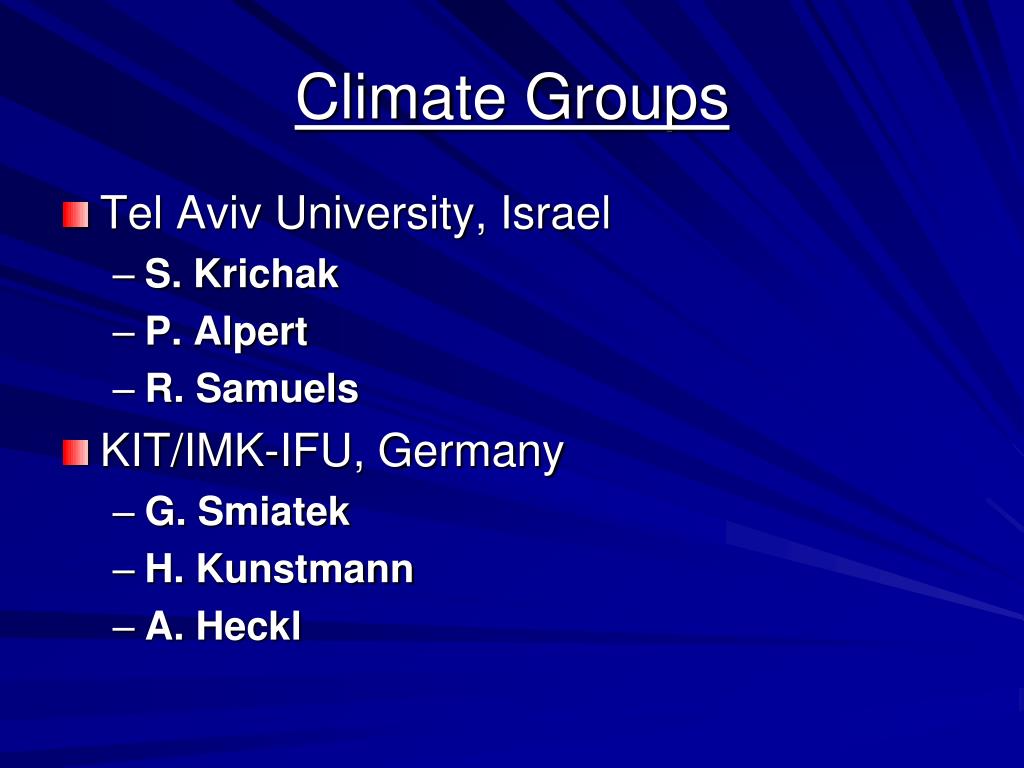 Climate Groups

Tel Aviv University, Israel
– S. Krichak
– P. Alpert
– R. Samuels

KIT/IMK-IFU, Germany
– G. Smiatek
– H. Kunstmann
– A. Heckl